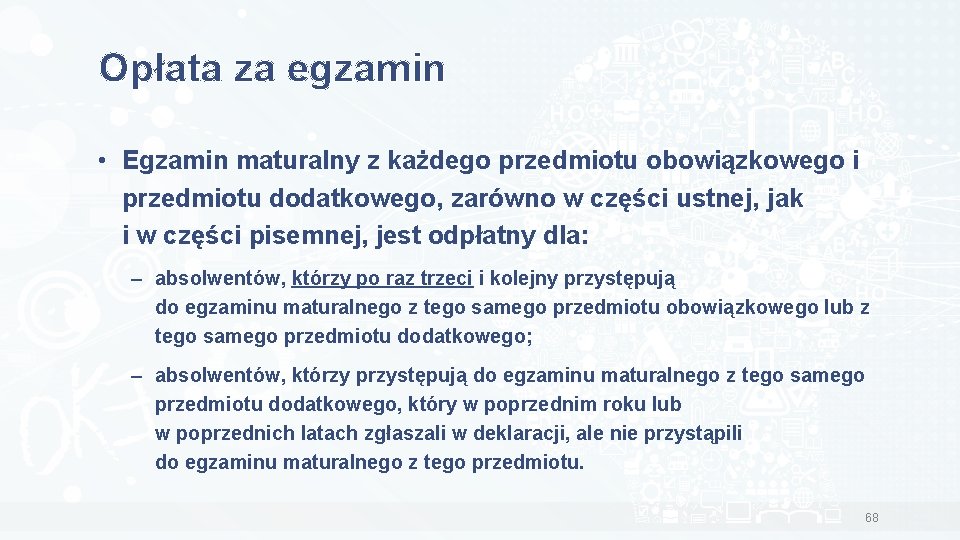 Opłata za egzamin

• Egzamin maturalny z każdego przedmiotu obowiązkowego i przedmiotu dodatkowego, zarówno w części ustnej, jak i w części pisemnej, jest odpłatny dla:

– absolwentów, którzy po raz trzeci i kolejny przystępują do egzaminu maturalnego z tego samego przedmiotu obowiązkowego lub z tego samego przedmiotu dodatkowego;

– absolwentów, którzy przystępują do egzaminu maturalnego z tego samego przedmiotu dodatkowego, który w poprzednim roku lub w poprzednich latach zgłaszali w deklaracji, ale nie przystąpili do egzaminu maturalnego z tego przedmiotu.

68